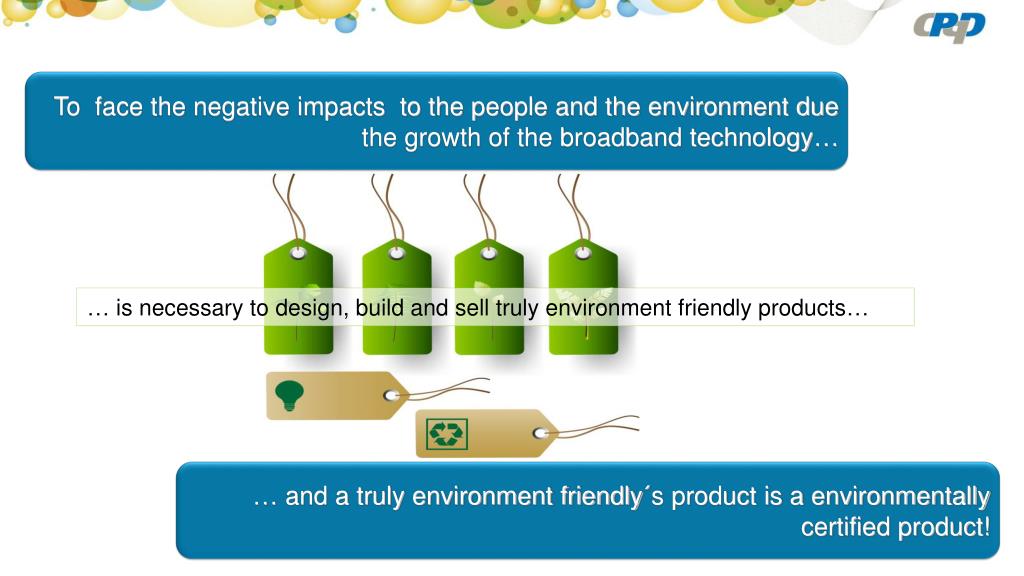 CPqD

To face the negative impacts to the people and the environment due the growth of the broadband technology…

… is necessary to design, build and sell truly environment friendly products…

… and a truly environment friendly´s product is a environmentally certified product!